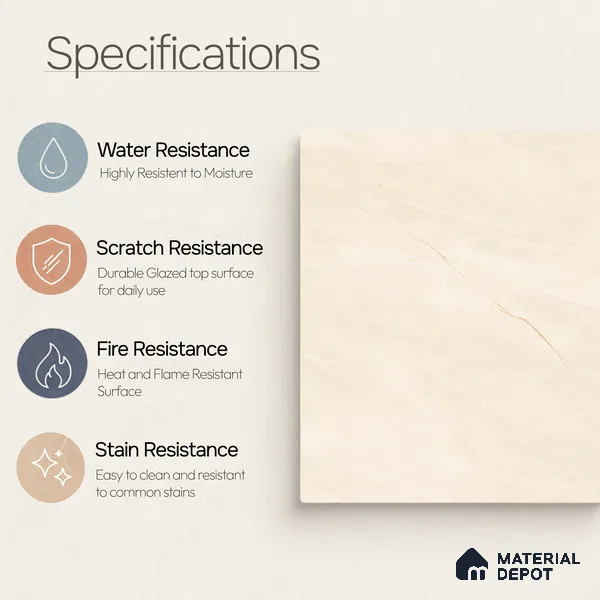 Specifications

Water Resistance
Highly Resistent to Moisture

Scratch Resistance
Durable Glazed top surface for daily use

Fire Resistance
Heat and Flame Resistant Surface

Stain Resistance
Easy to clean and resistant to common stains

MATERIAL DEPOT